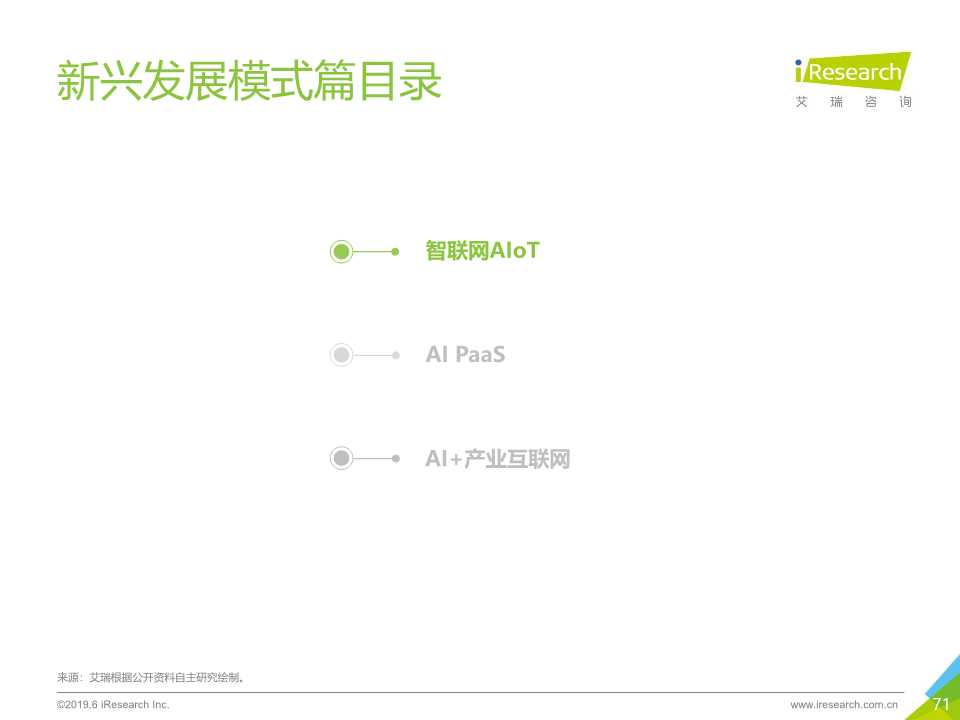 新兴发展模式篇目录

iResearch
艾 瑞 咨 询

智联网AIoT

AI PaaS

AI+产业互联网

来源：艾瑞根据公开资料自主研究绘制。

©2019.6 iResearch Inc.

www.iresearch.com.cn

71